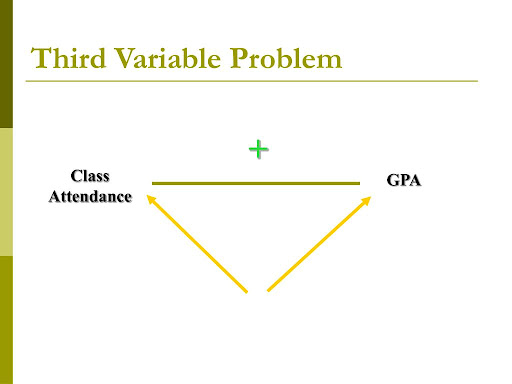 Third Variable Problem

+

Class Attendance

GPA